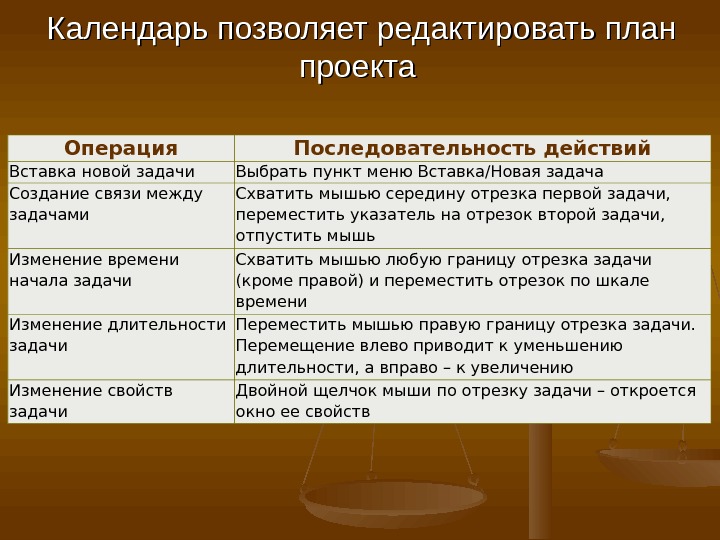 Календарь позволяет редактировать план проекта

| Операция | Последовательность действий |
|---|---|
| Вставка новой задачи | Выбрать пункт меню Вставка/Новая задача |
| Создание связи между задачами | Схватить мышью середину отрезка первой задачи, переместить указатель на отрезок второй задачи, отпустить мышь |
| Изменение времени начала задачи | Схватить мышью любую границу отрезка задачи (кроме правой) и переместить отрезок по шкале времени |
| Изменение длительности задачи | Переместить мышью правую границу отрезка задачи. Перемещение влево приводит к уменьшению длительности, а вправо – к увеличению |
| Изменение свойств задачи | Двойной щелчок мыши по отрезку задачи – откроется окно ее свойств |